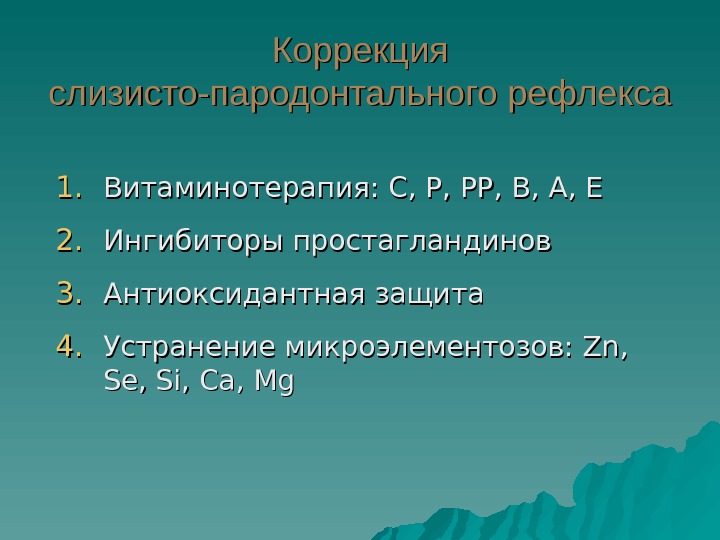 Коррекция
слизисто-пародонтального рефлекса

1. Витаминотерапия: С, Р, РР, В, А, Е
2. Ингибиторы простагландинов
3. Антиоксидантная защита
4. Устранение микроэлементозов: Zn, Se, Si, Ca, Mg